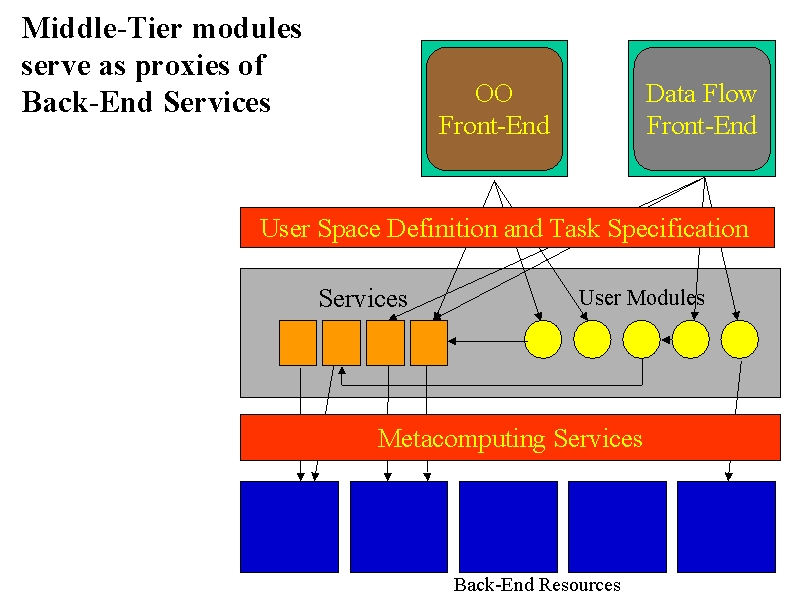 Middle-Tier modules serve as proxies of Back-End Services

OO
Front-End

Data Flow
Front-End

User Space Definition and Task Specification

Services

User Modules

Metacomputing Services

Back-End Resources